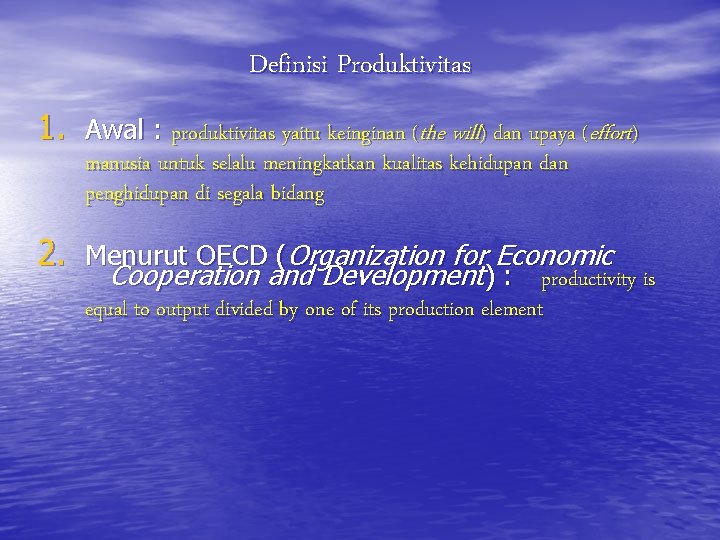 Definisi Produktivitas

1. Awal : produktivitas yaitu keinginan (the will) dan upaya (effort) manusia untuk selalu meningkatkan kualitas kehidupan dan penghidupan di segala bidang

2. Menurut OECD (Organization for Economic Cooperation and Development) : productivity is equal to output divided by one of its production element